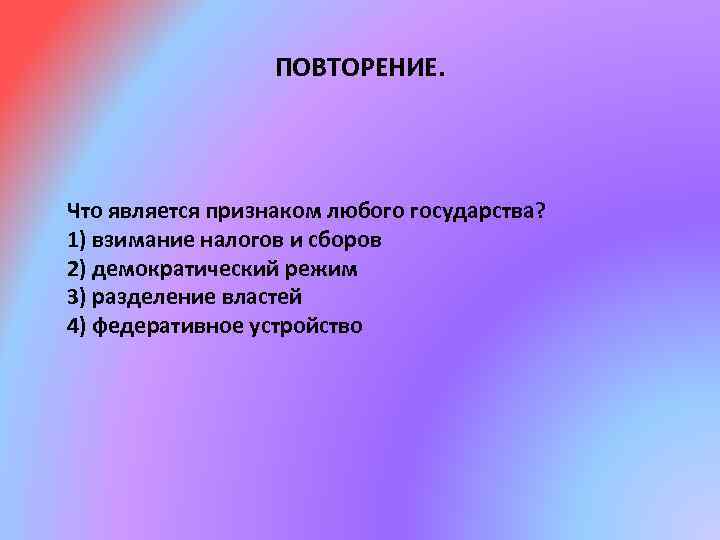 ПОВТОРЕНИЕ.

Что является признаком любого государства?
1) взимание налогов и сборов
2) демократический режим
3) разделение властей
4) федеративное устройство